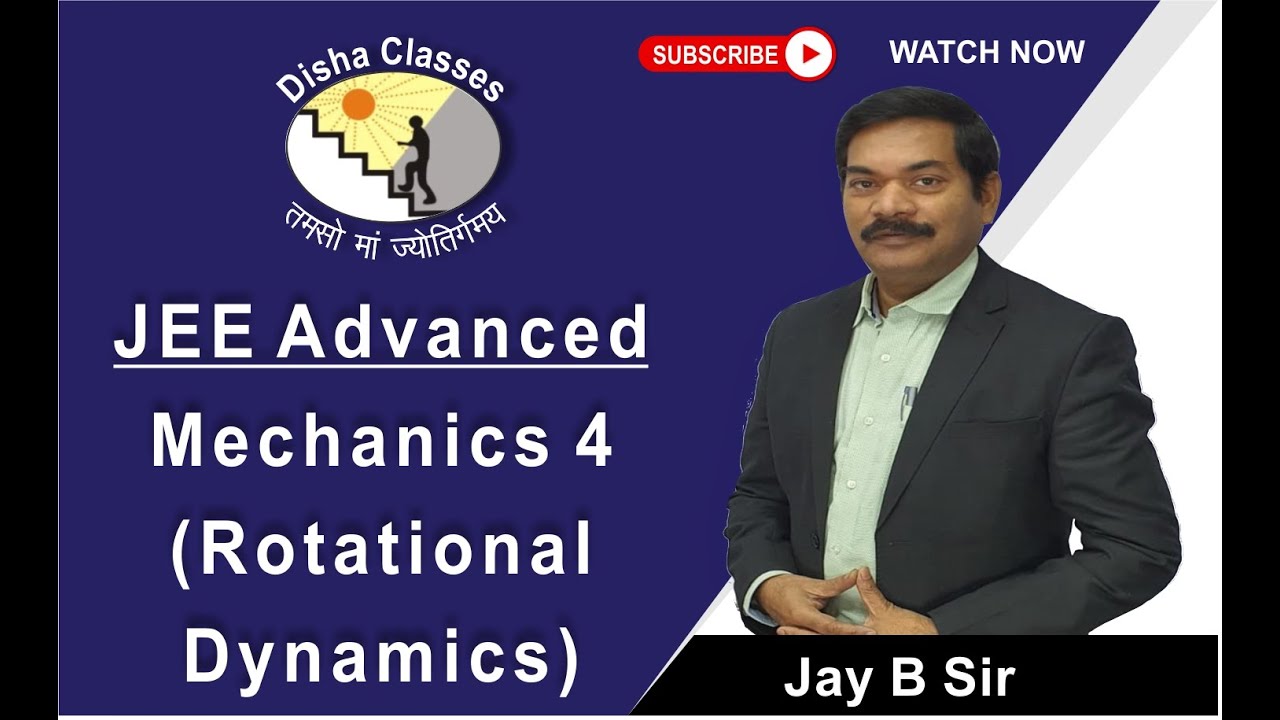 Disha Classes

तमसो मां ज्योतिर्गमय

SUBSCRIBE

WATCH NOW

JEE Advanced

Mechanics 4 (Rotational Dynamics)

Jay B Sir